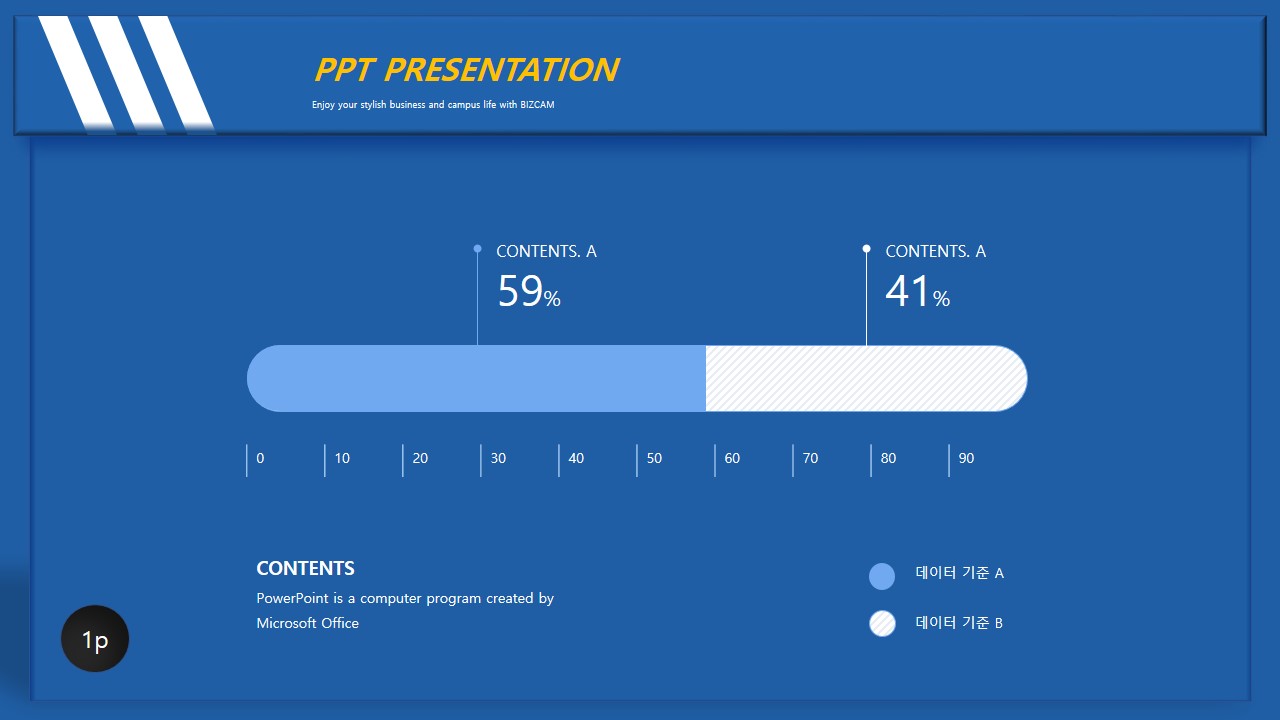 PPT PRESENTATION

Enjoy your stylish business and campus life with BIZCAM

CONTENTS. A
59%

CONTENTS. A
41%

0 10 20 30 40 50 60 70 80 90

CONTENTS
PowerPoint is a computer program created by Microsoft Office

데이터 기준 A
데이터 기준 B

1p